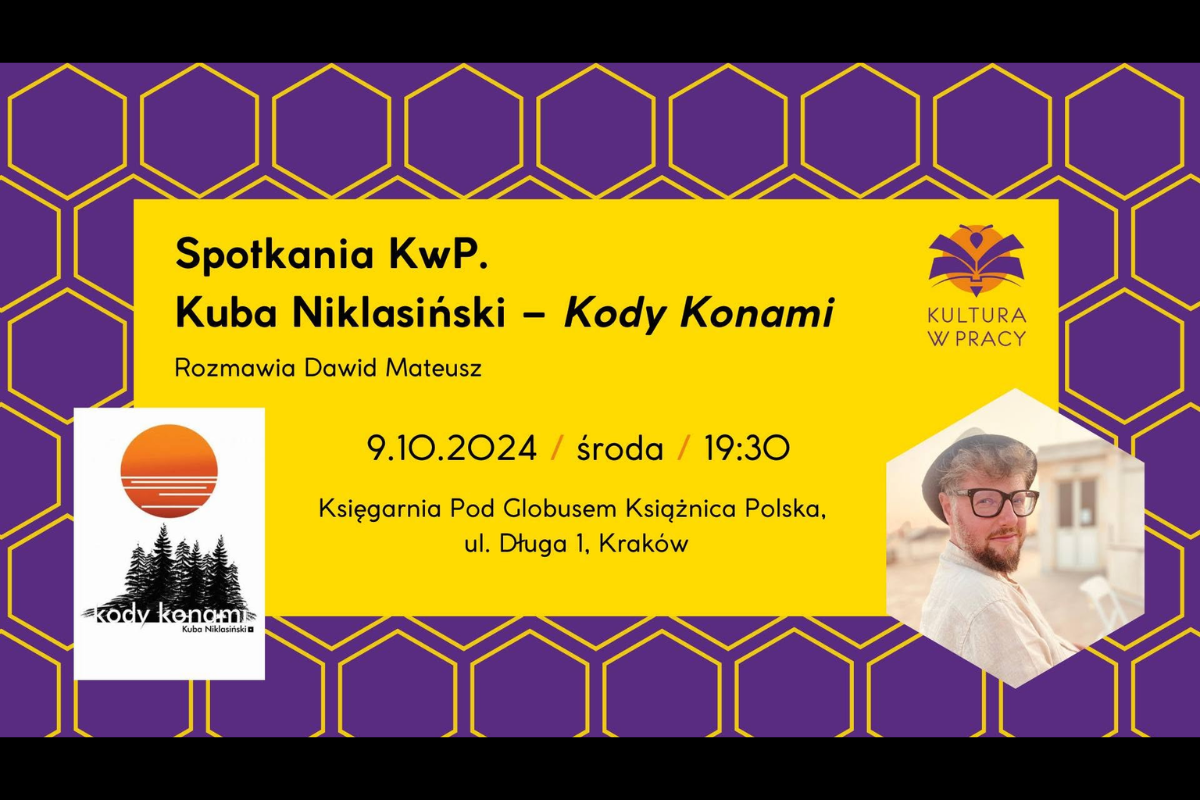 Spotkania KwP.
Kuba Niklasiński – Kody Konami

Rozmawia Dawid Mateusz

KULTURA
W PRACY

9.10.2024 / środa / 19:30

Księgarnia Pod Globusem Książnica Polska,
ul. Długa 1, Kraków

kody konami
Kuba Niklasiński